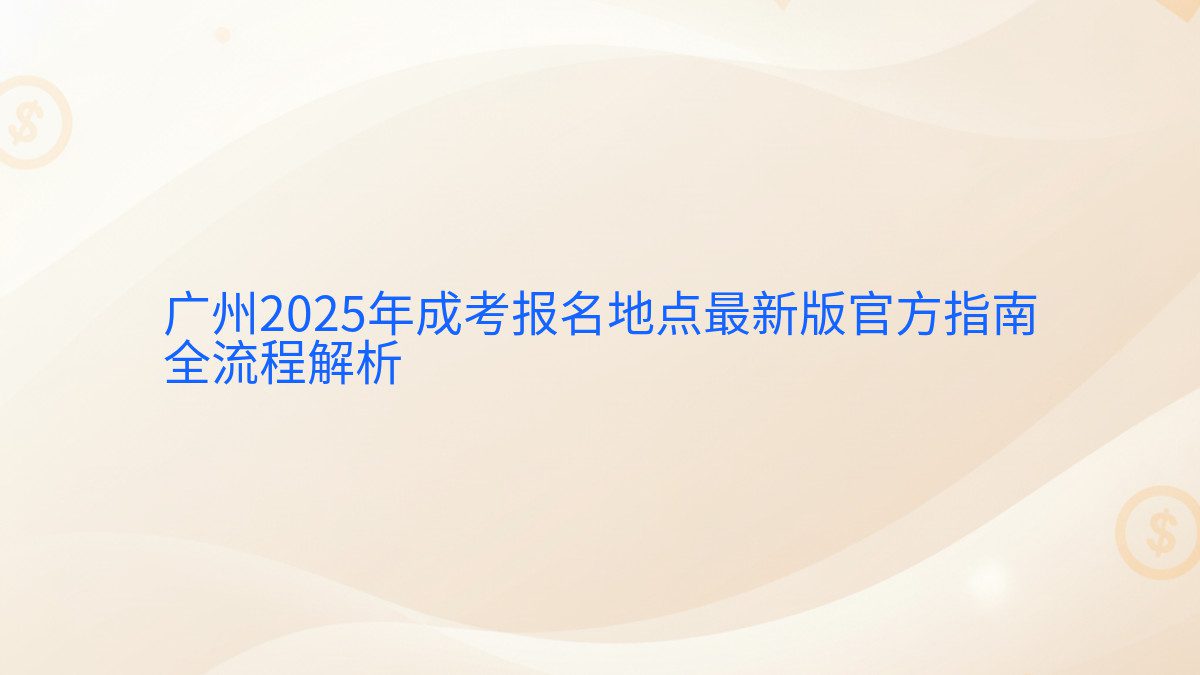 广州2025年成考报名地点最新版官方指南全流程解析